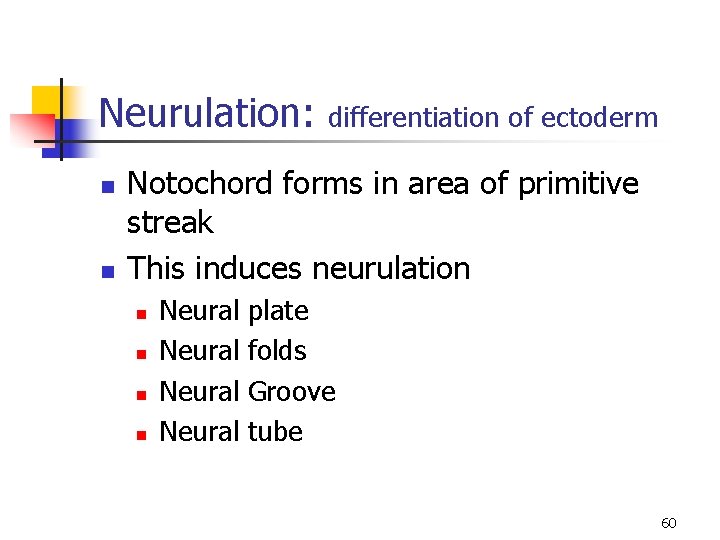 Neurulation: differentiation of ectoderm

- Notochord forms in area of primitive streak
- This induces neurulation
  - Neural plate
  - Neural folds
  - Neural Groove
  - Neural tube

60